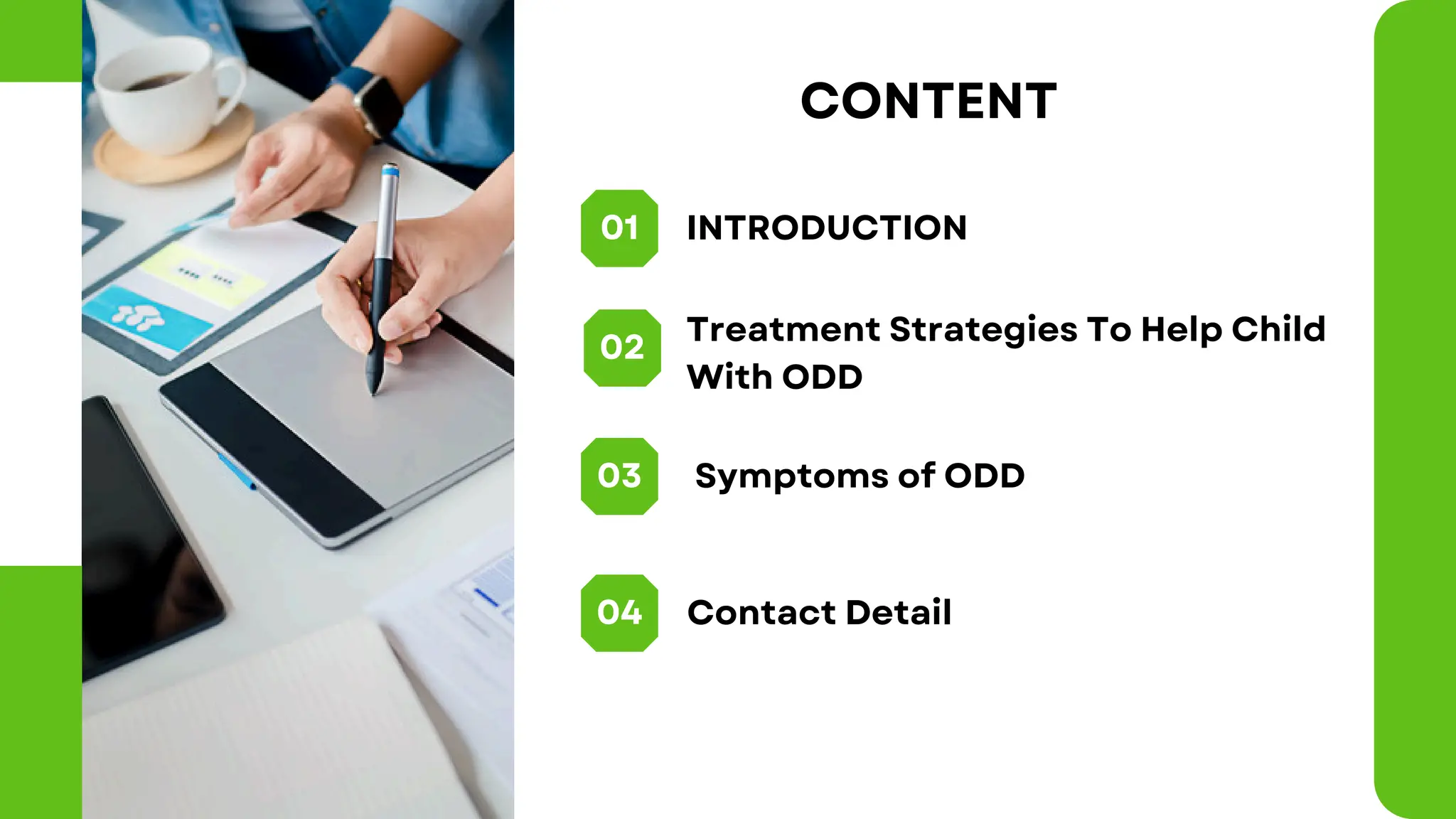 CONTENT

01 INTRODUCTION

02 Treatment Strategies To Help Child With ODD

03 Symptoms of ODD

04 Contact Detail